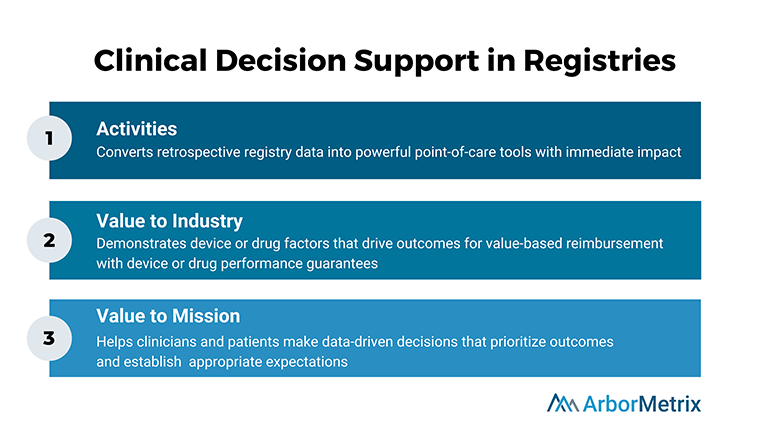 Clinical Decision Support in Registries

1
Activities
Converts retrospective registry data into powerful point-of-care tools with immediate impact

2
Value to Industry
Demonstrates device or drug factors that drive outcomes for value-based reimbursement with device or drug performance guarantees

3
Value to Mission
Helps clinicians and patients make data-driven decisions that prioritize outcomes and establish appropriate expectations

ArborMetrix